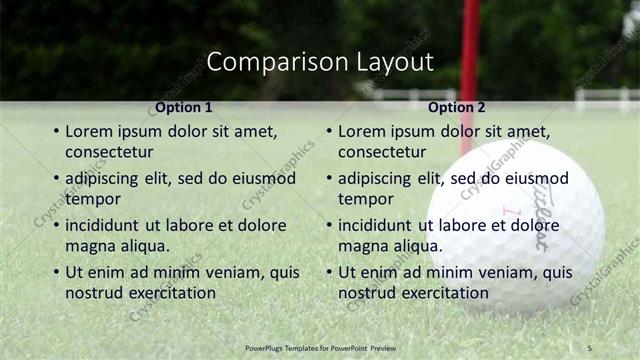 Comparison Layout

Option 1

• Lorem ipsum dolor sit amet, consectetur
• adipiscing elit, sed do eiusmod tempor
• incididunt ut labore et dolore magna aliqua.
• Ut enim ad minim veniam, quis nostrud exercitation

Option 2

• Lorem ipsum dolor sit amet, consectetur
• adipiscing elit, sed do eiusmod tempor
• incididunt ut labore et dolore magna aliqua.
• Ut enim ad minim veniam, quis nostrud exercitation

Titleist 1

CrystalGraphics

PowerPlugs Templates for PowerPoint Preview

5